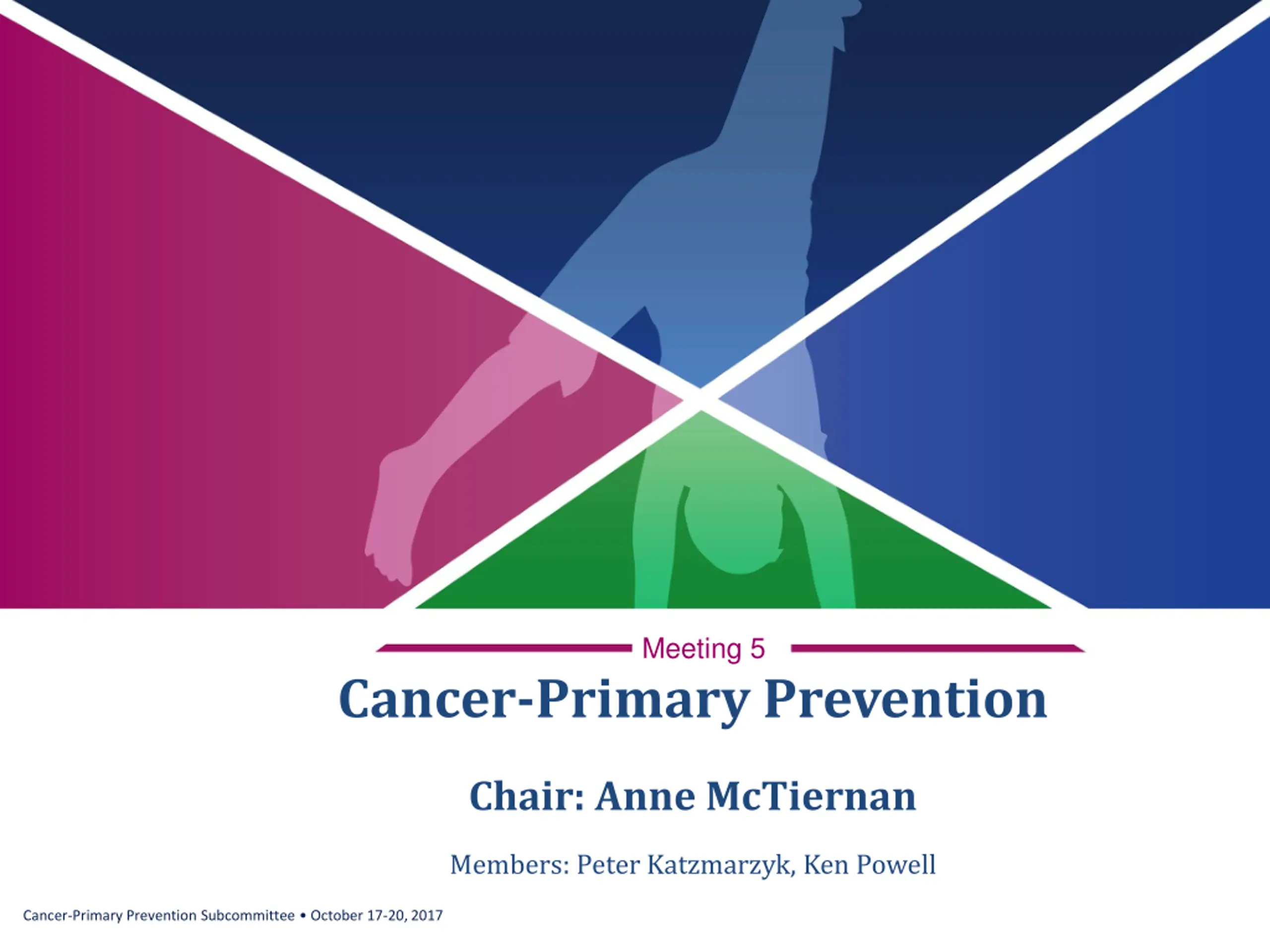 Meeting 5

Cancer-Primary Prevention

Chair: Anne McTiernan

Members: Peter Katzmarzyk, Ken Powell

Cancer-Primary Prevention Subcommittee • October 17-20, 2017